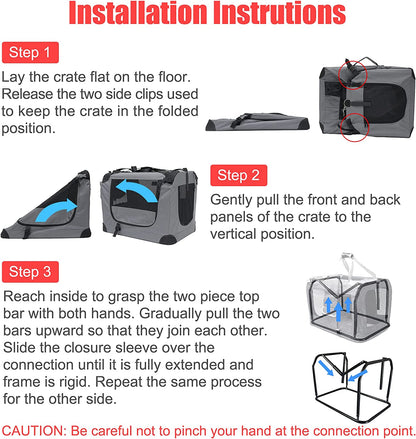 Installation Instrutions

Step 1

Lay the crate flat on the floor. Release the two side clips used to keep the crate in the folded position.

Step 2

Gently pull the front and back panels of the crate to the vertical position.

Step 3

Reach inside to grasp the two piece top bar with both hands. Gradually pull the two bars upward so that they join each other. Slide the closure sleeve over the connection until it is fully extended and frame is rigid. Repeat the same process for the other side.

CAUTION: Be careful not to pinch your hand at the connection point.